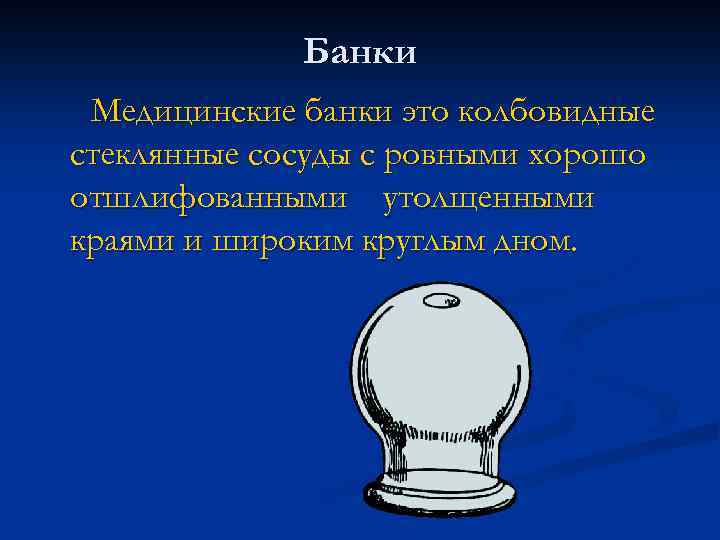 Банки

Медицинские банки это колбовидные стеклянные сосуды с ровными хорошо отшлифованными утолщенными краями и широким круглым дном.